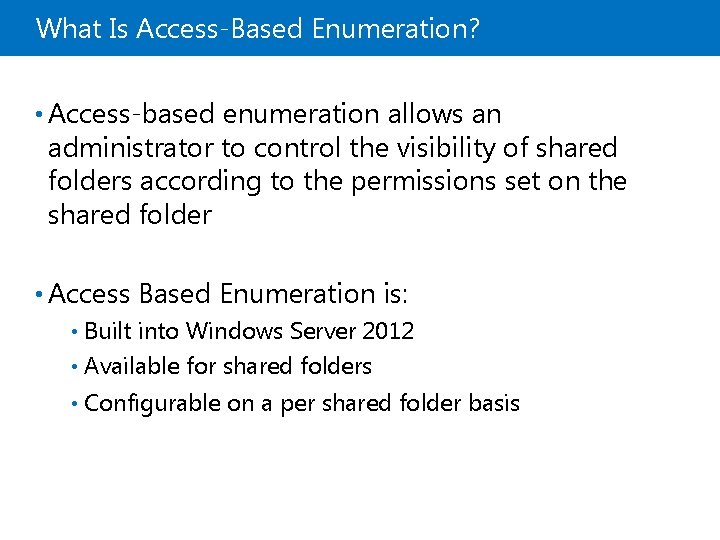 What Is Access-Based Enumeration?

• Access-based enumeration allows an administrator to control the visibility of shared folders according to the permissions set on the shared folder

• Access Based Enumeration is:
  • Built into Windows Server 2012
  • Available for shared folders
  • Configurable on a per shared folder basis